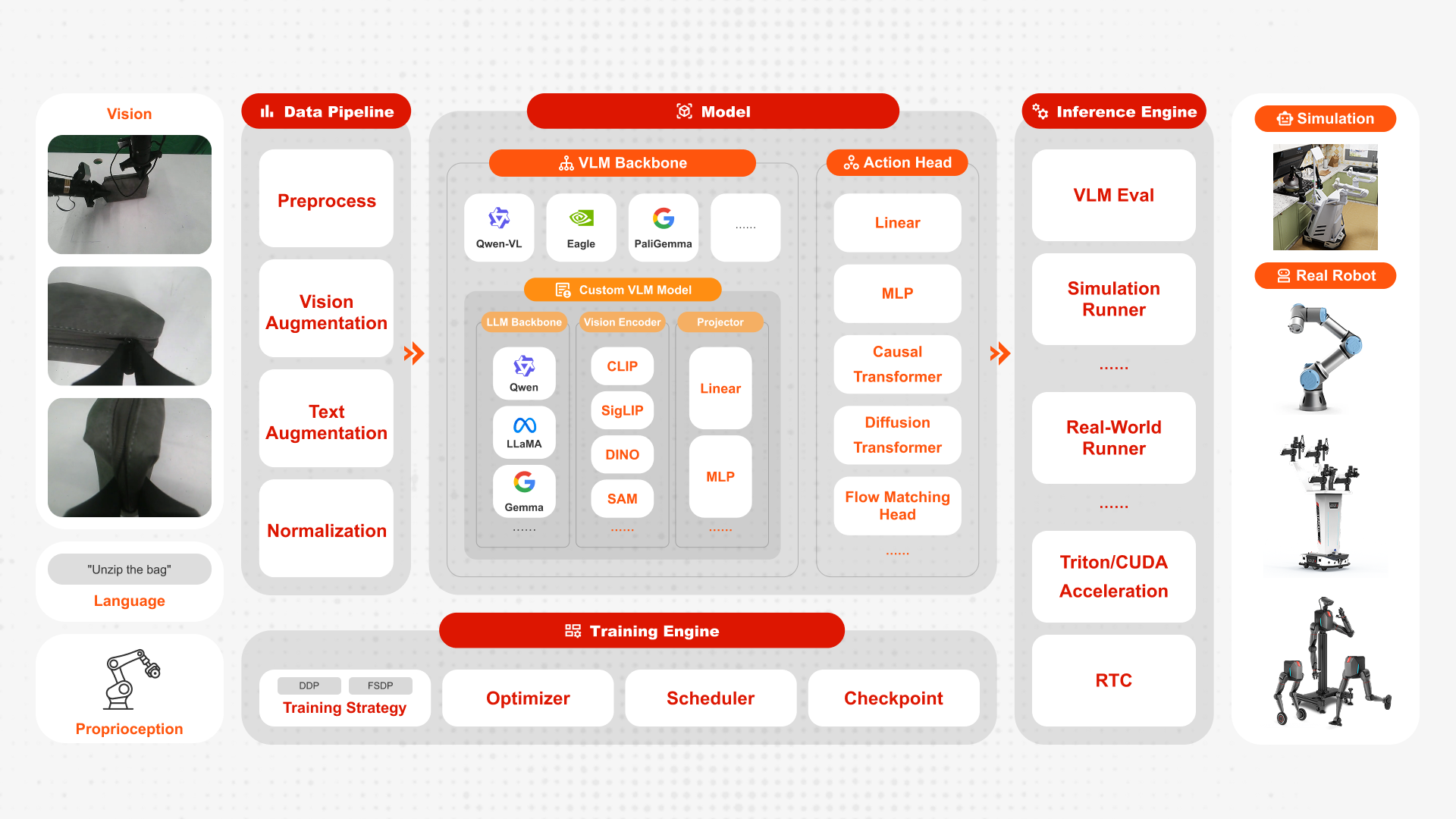 Vision

"Unzip the bag"

Language

Proprioception

Data Pipeline

Preprocess

Vision Augmentation

Text Augmentation

Normalization

Model

VLM Backbone

Qwen-VL

Eagle

PaliGemma

......

Custom VLM Model

LLM Backbone

Qwen

LLaMA

Gemma

......

Vision Encoder

CLIP

SigLIP

DINO

SAM

......

Projector

Linear

MLP

......

Action Head

Linear

MLP

Causal Transformer

Diffusion Transformer

Flow Matching Head

......

Training Engine

DDP

FSDP

Training Strategy

Optimizer

Scheduler

Checkpoint

Inference Engine

VLM Eval

Simulation Runner

......

Real-World Runner

......

Triton/CUDA Acceleration

RTC

Simulation

Real Robot